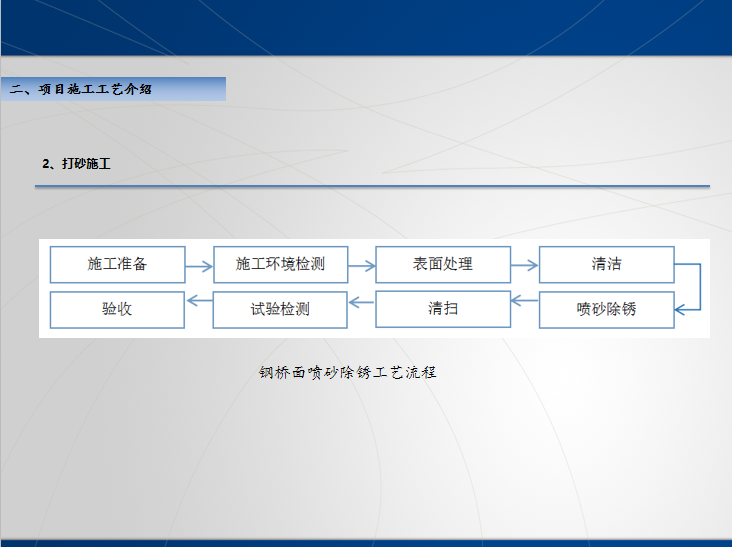 二、项目施工工艺介绍

2、打砂施工

施工准备

施工环境检测

表面处理

清洁

喷砂除锈

清扫

试验检测

验收

钢桥面喷砂除锈工艺流程